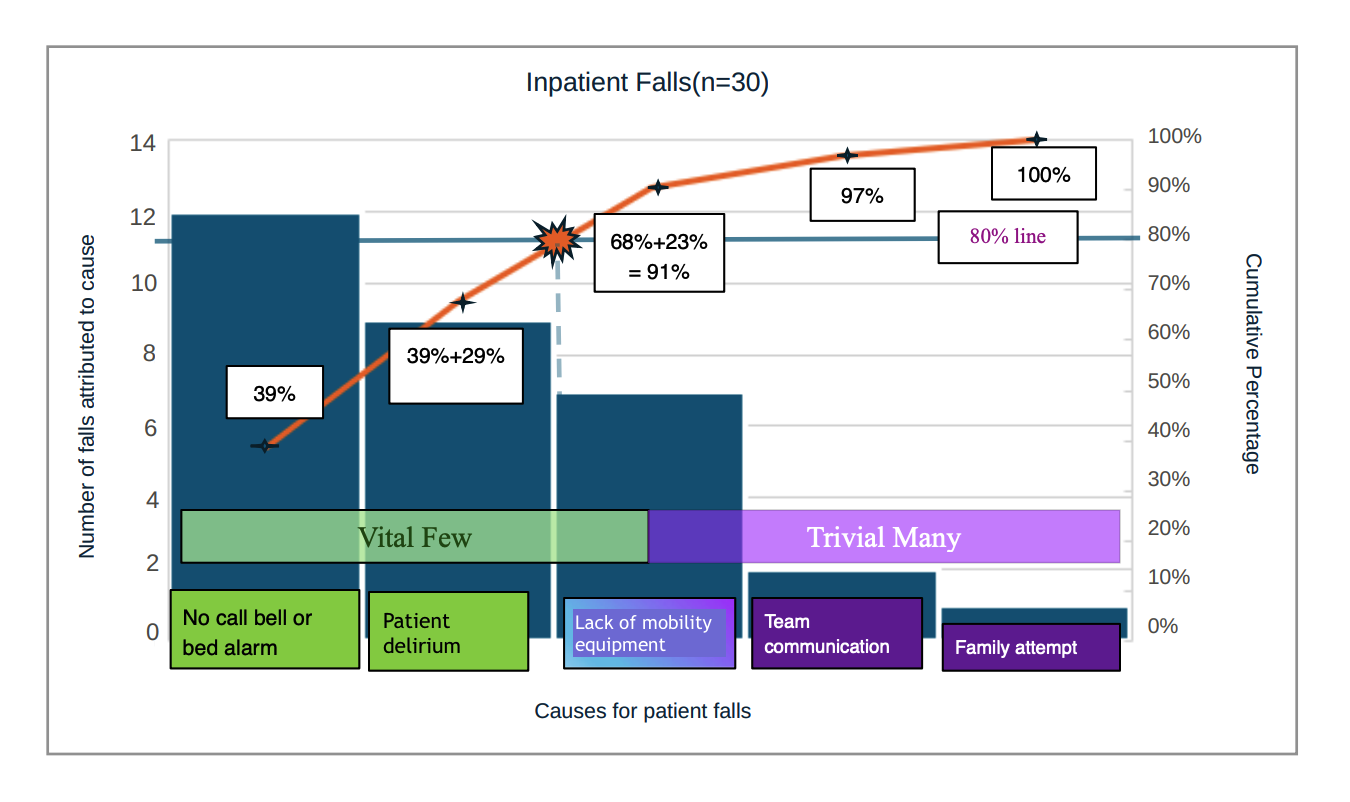 Inpatient Falls(n=30)

Number of falls attributed to cause

14
12
10
8
6
4
2
0

100%
90%
80%
70%
60%
50%
40%
30%
20%
10%
0%

Cumulative Percentage

39%

39%+29%

68%+23% = 91%

97%

100%

80% line

Vital Few

Trivial Many

No call bell or bed alarm

Patient delirium

Lack of mobility equipment

Team communication

Family attempt

Causes for patient falls